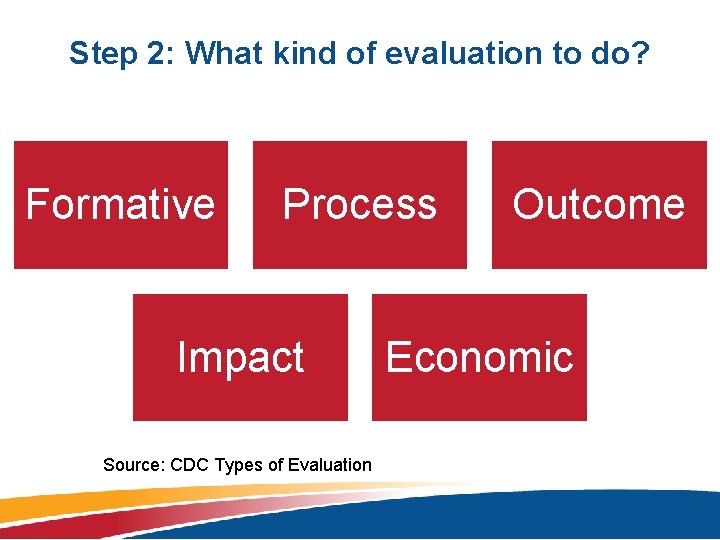 Step 2: What kind of evaluation to do?

Formative

Process

Outcome

Impact

Economic

Source: CDC Types of Evaluation